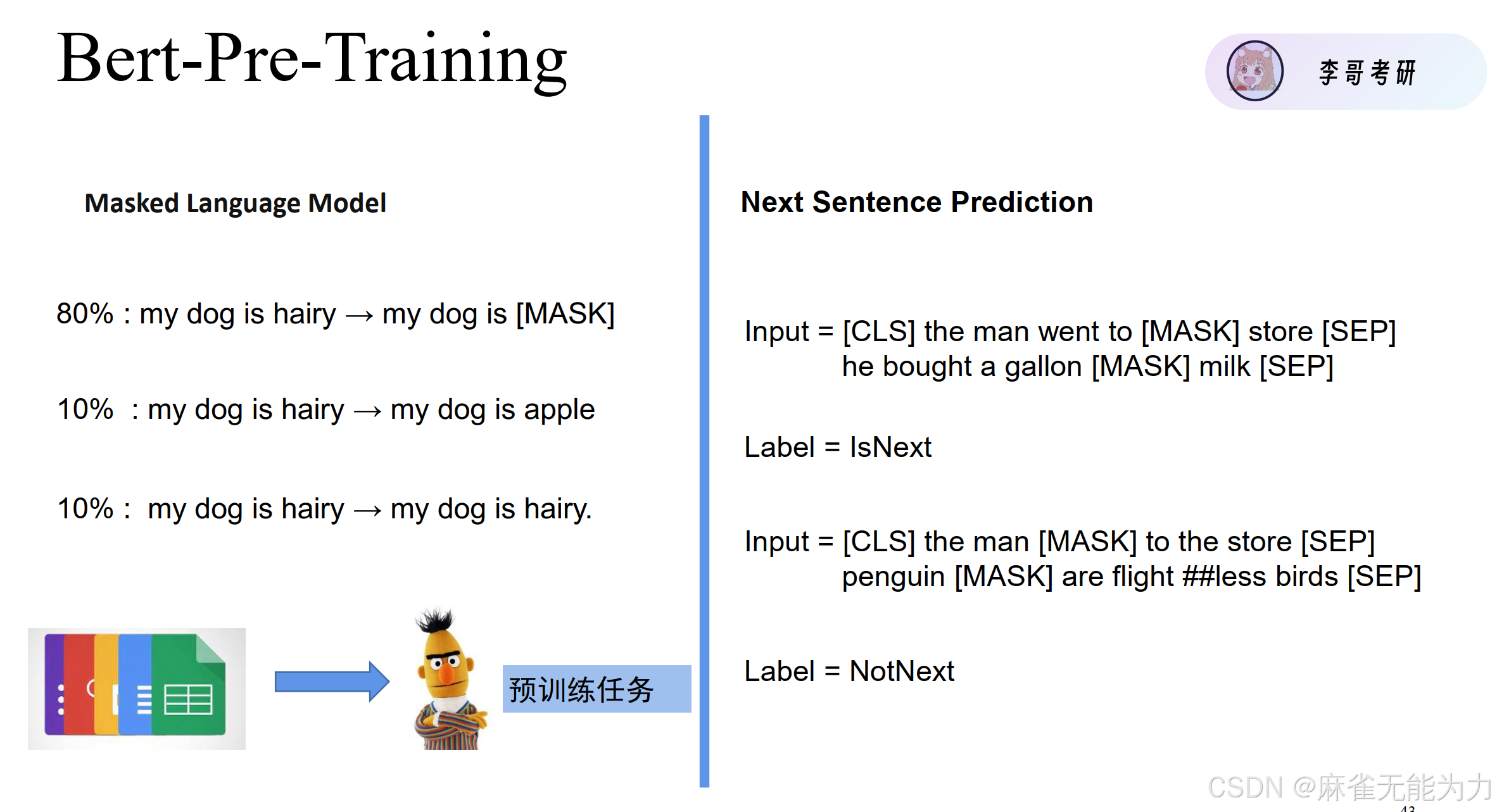 Bert-Pre-Training

李哥考研

Masked Language Model

80% : my dog is hairy → my dog is [MASK]

10% : my dog is hairy → my dog is apple

10% : my dog is hairy → my dog is hairy.

预训练任务

Next Sentence Prediction

Input = [CLS] the man went to [MASK] store [SEP] he bought a gallon [MASK] milk [SEP]

Label = IsNext

Input = [CLS] the man [MASK] to the store [SEP] penguin [MASK] are flight ##less birds [SEP]

Label = NotNext

CSDN @麻雀无能为力

43